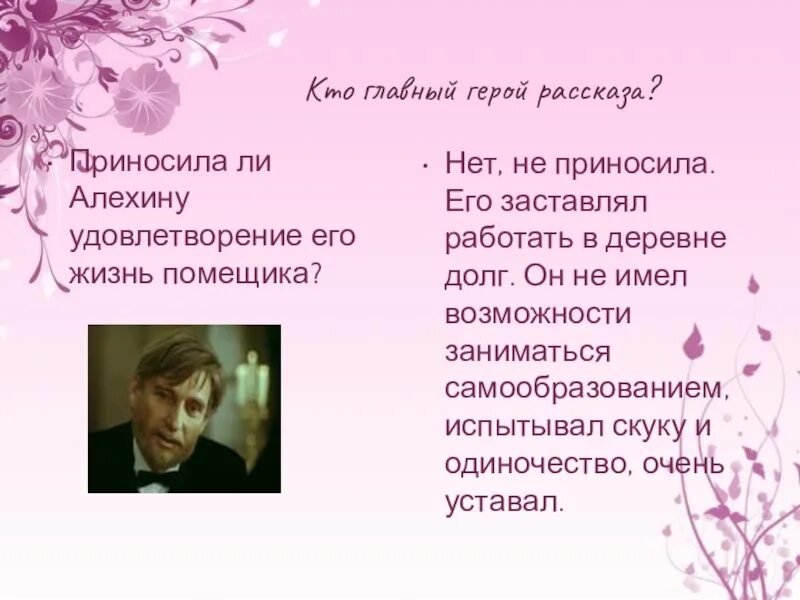 Кто главный герой рассказа?

• Приносила ли Алехину удовлетворение его жизнь помещика?

• Нет, не приносила. Его заставлял работать в деревне долг. Он не имел возможности заниматься самообразованием, испытывал скуку и одиночество, очень уставал.